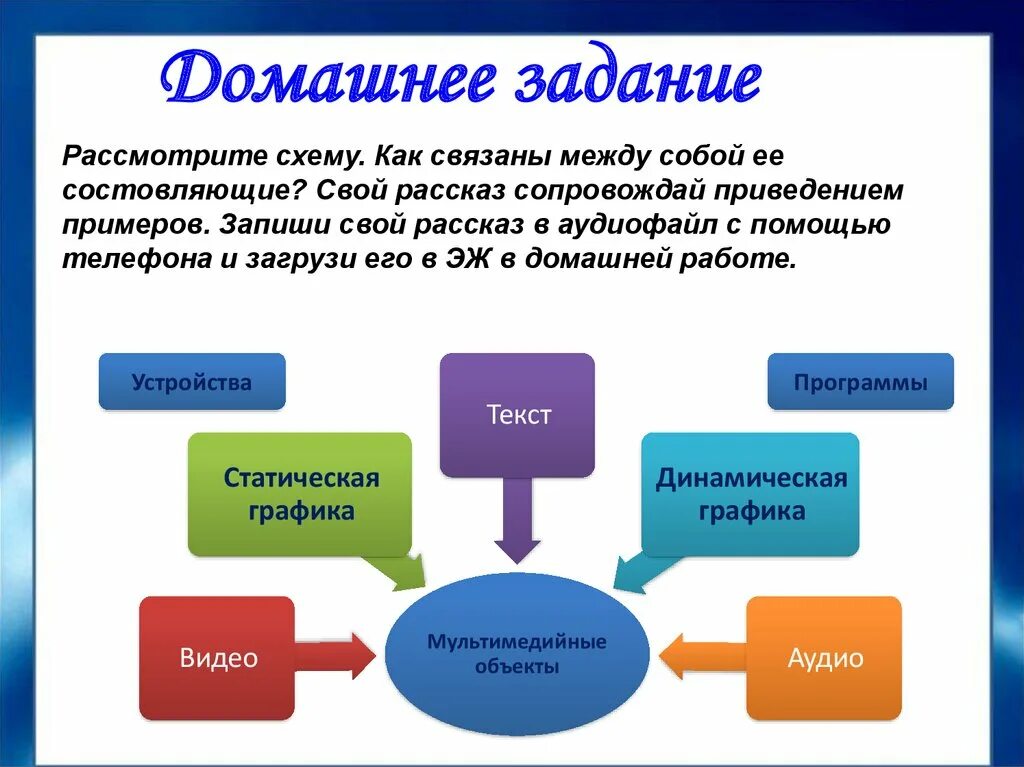 Домашнее задание

Рассмотрите схему. Как связаны между собой ее состовляющие? Свой рассказ сопровождай приведением примеров. Запиши свой рассказ в аудиофайл с помощью телефона и загрузи его в ЭЖ в домашней работе.

Устройства

Текст

Программы

Статическая графика

Динамическая графика

Видео

Мультимедийные объекты

Аудио